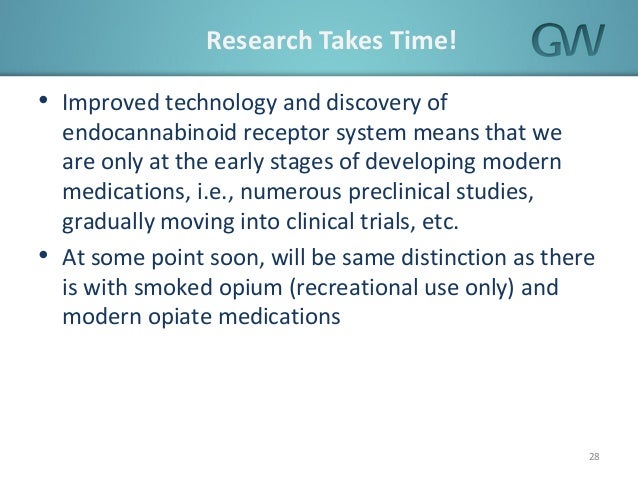 Research Takes Time!

GW

• Improved technology and discovery of endocannabinoid receptor system means that we are only at the early stages of developing modern medications, i.e., numerous preclinical studies, gradually moving into clinical trials, etc.

• At some point soon, will be same distinction as there is with smoked opium (recreational use only) and modern opiate medications

28